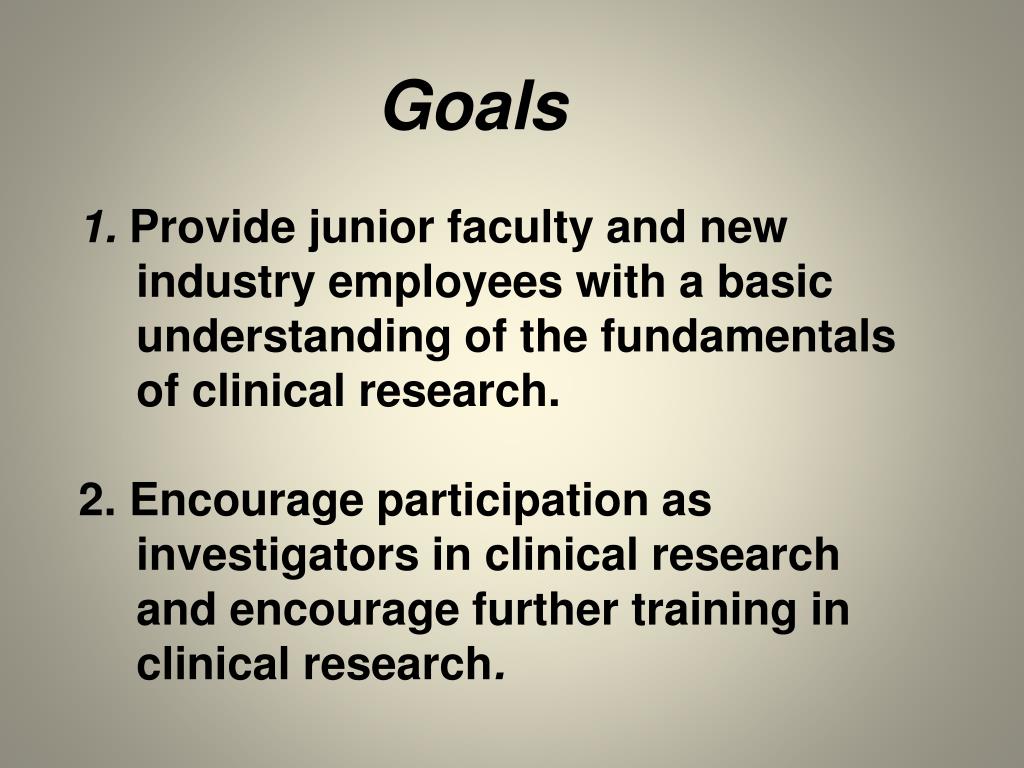 Goals

1. Provide junior faculty and new industry employees with a basic understanding of the fundamentals of clinical research.

2. Encourage participation as investigators in clinical research and encourage further training in clinical research.